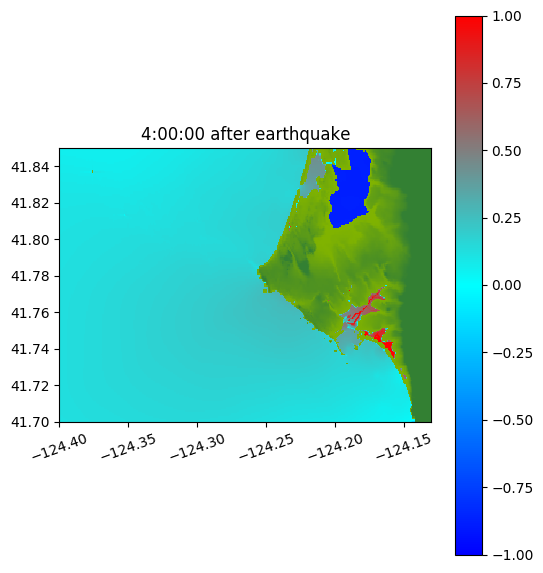 4:00:00 after earthquake

41.84
41.82
41.80
41.78
41.76
41.74
41.72
41.70

−124.40
−124.35
−124.30
−124.25
−124.20
−124.15

1.00
0.75
0.50
0.25
0.00
−0.25
−0.50
−0.75
−1.00